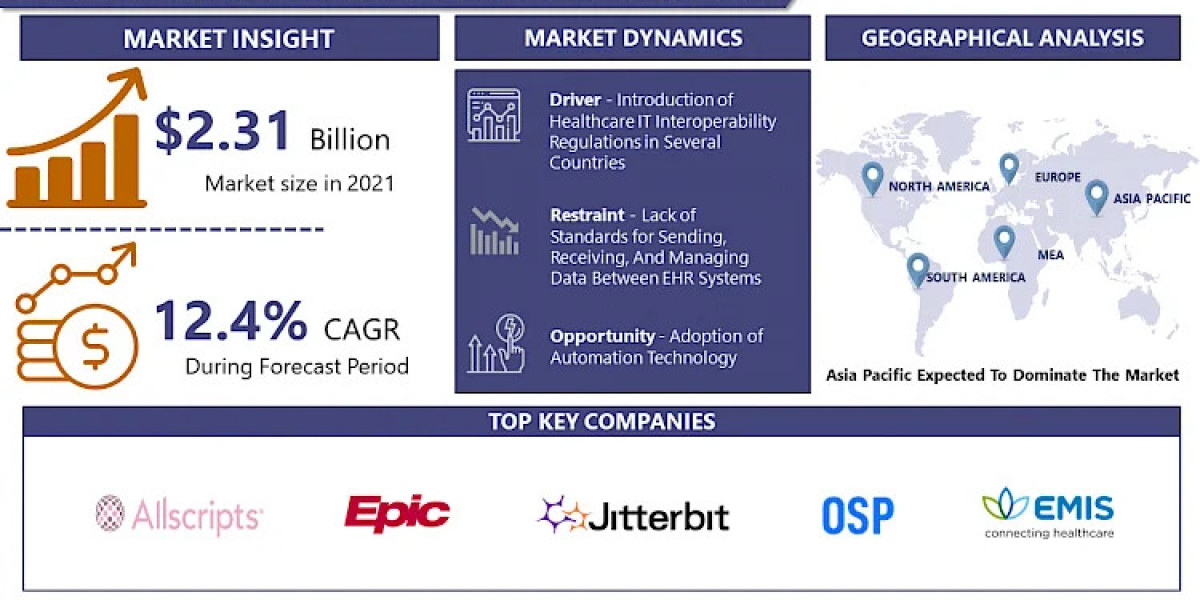 MARKET INSIGHT

$2.31 Billion
Market size in 2021

12.4% CAGR
During Forecast Period

MARKET DYNAMICS

Driver - Introduction of Healthcare IT Interoperability Regulations in Several Countries

Restraint - Lack of Standards for Sending, Receiving, And Managing Data Between EHR Systems

Opportunity - Adoption of Automation Technology

GEOGRAPHICAL ANALYSIS

NORTH AMERICA
EUROPE
ASIA PACIFIC
MEA
SOUTH AMERICA

Asia Pacific Expected To Dominate The Market

TOP KEY COMPANIES

Allscripts
Epic
Jitterbit
OSP
EMIS
connecting healthcare